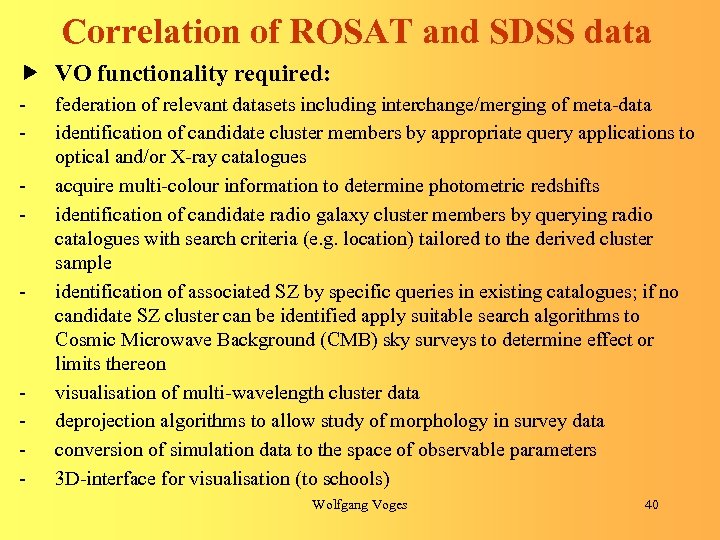 Correlation of ROSAT and SDSS data

▶ VO functionality required:

- federation of relevant datasets including interchange/merging of meta-data
- identification of candidate cluster members by appropriate query applications to optical and/or X-ray catalogues
- acquire multi-colour information to determine photometric redshifts
- identification of candidate radio galaxy cluster members by querying radio catalogues with search criteria (e.g. location) tailored to the derived cluster sample
- identification of associated SZ by specific queries in existing catalogues; if no candidate SZ cluster can be identified apply suitable search algorithms to Cosmic Microwave Background (CMB) sky surveys to determine effect or limits thereon
- visualisation of multi-wavelength cluster data
- deprojection algorithms to allow study of morphology in survey data
- conversion of simulation data to the space of observable parameters
- 3D-interface for visualisation (to schools)

Wolfgang Voges

40